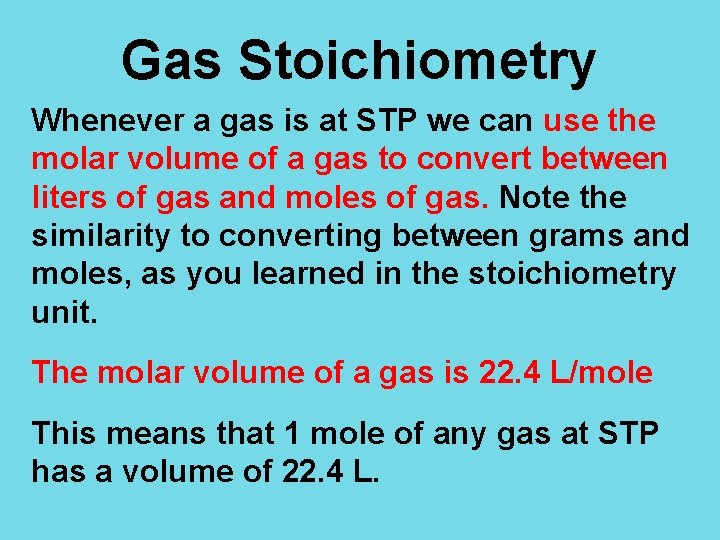 Gas Stoichiometry

Whenever a gas is at STP we can use the molar volume of a gas to convert between liters of gas and moles of gas. Note the similarity to converting between grams and moles, as you learned in the stoichiometry unit.

The molar volume of a gas is 22.4 L/mole

This means that 1 mole of any gas at STP has a volume of 22.4 L.